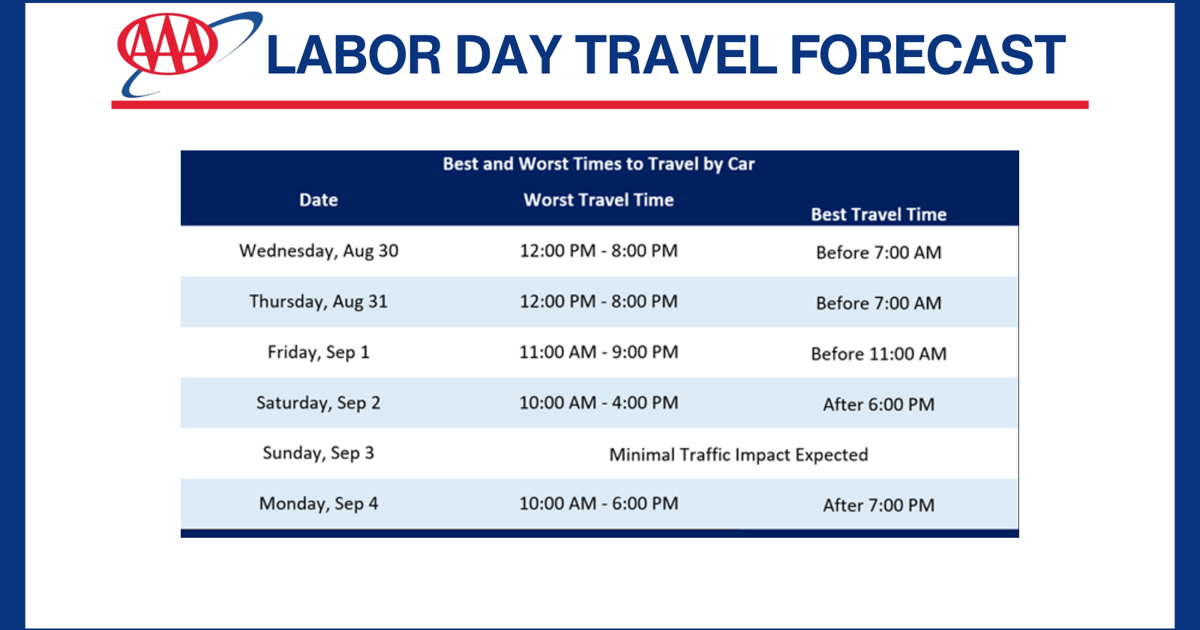 AAA LABOR DAY TRAVEL FORECAST

Best and Worst Times to Travel by Car

| Date | Worst Travel Time | Best Travel Time |
|---|---|---|
| Wednesday, Aug 30 | 12:00 PM - 8:00 PM | Before 7:00 AM |
| Thursday, Aug 31 | 12:00 PM - 8:00 PM | Before 7:00 AM |
| Friday, Sep 1 | 11:00 AM - 9:00 PM | Before 11:00 AM |
| Saturday, Sep 2 | 10:00 AM - 4:00 PM | After 6:00 PM |
| Sunday, Sep 3 | Minimal Traffic Impact Expected | |
| Monday, Sep 4 | 10:00 AM - 6:00 PM | After 7:00 PM |